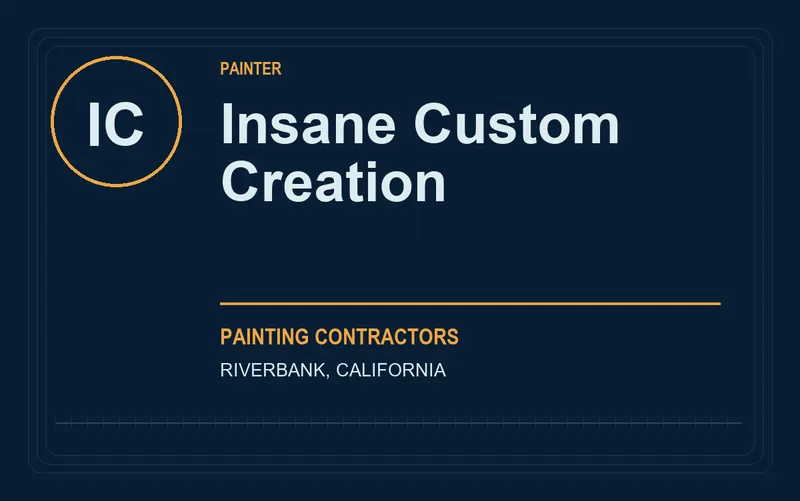 IC

PAINTER

Insane Custom Creation

PAINTING CONTRACTORS

RIVERBANK, CALIFORNIA